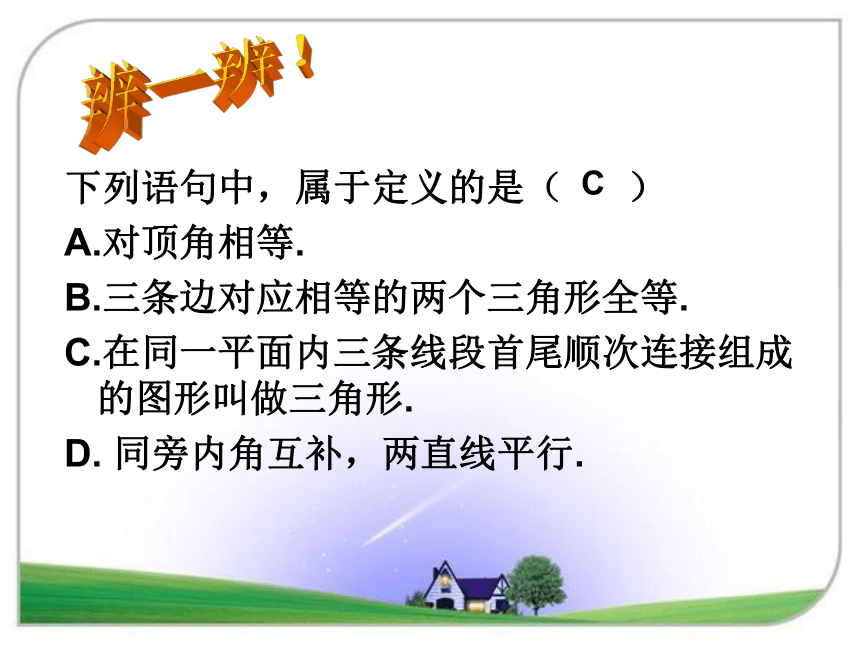 辨一辨！

下列语句中，属于定义的是（ C ）

A.对顶角相等.

B.三条边对应相等的两个三角形全等.

C.在同一平面内三条线段首尾顺次连接组成的图形叫做三角形.

D. 同旁内角互补，两直线平行.